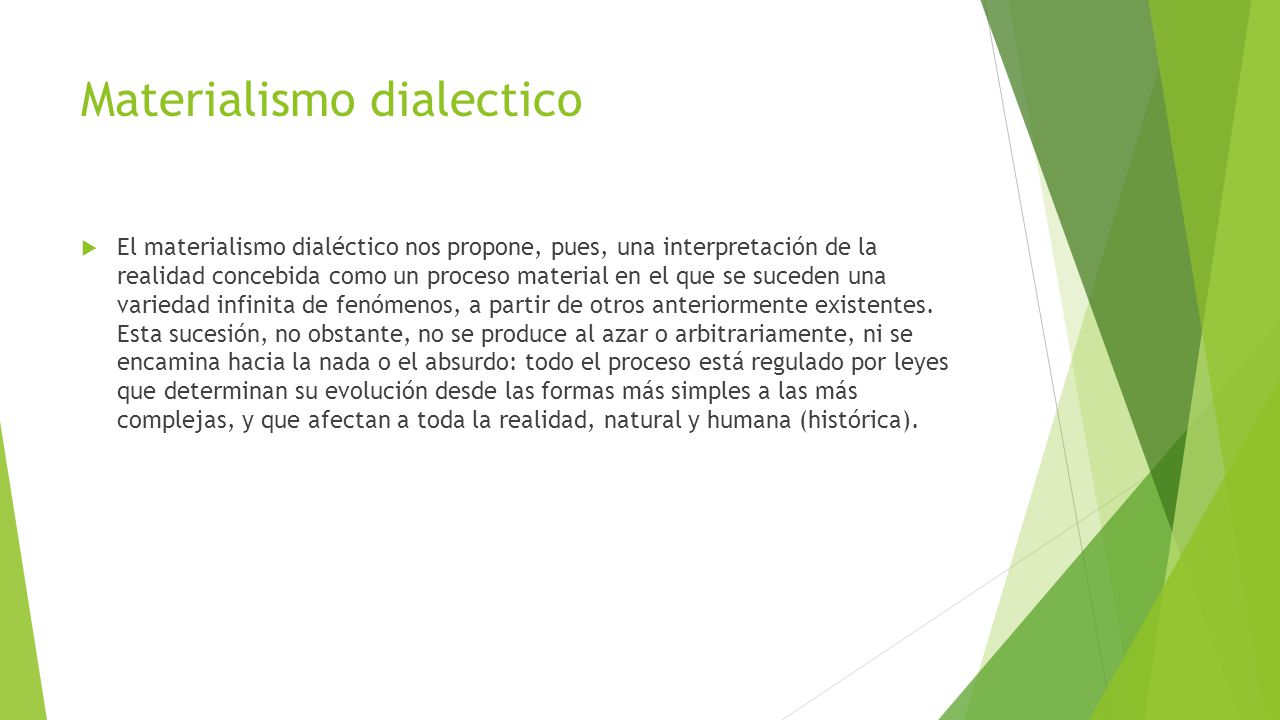 Materialismo dialectico

El materialismo dialéctico nos propone, pues, una interpretación de la realidad concebida como un proceso material en el que se suceden una variedad infinita de fenómenos, a partir de otros anteriormente existentes. Esta sucesión, no obstante, no se produce al azar o arbitrariamente, ni se encamina hacia la nada o el absurdo: todo el proceso está regulado por leyes que determinan su evolución desde las formas más simples a las más complejas, y que afectan a toda la realidad, natural y humana (histórica).